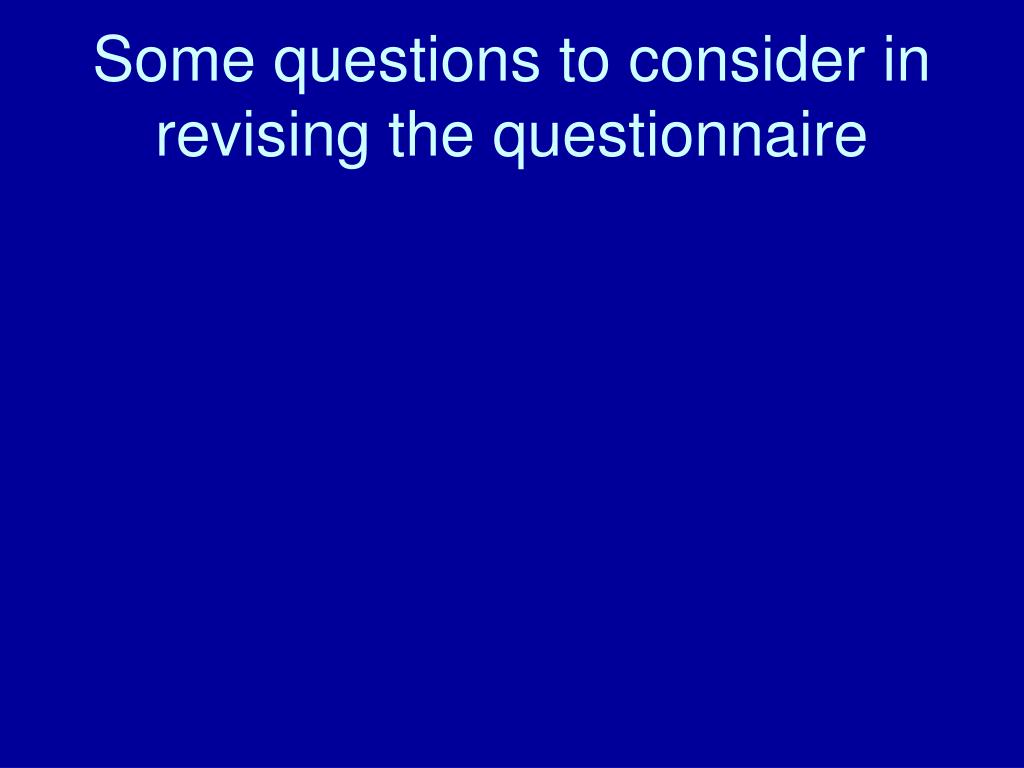 Some questions to consider in revising the questionnaire